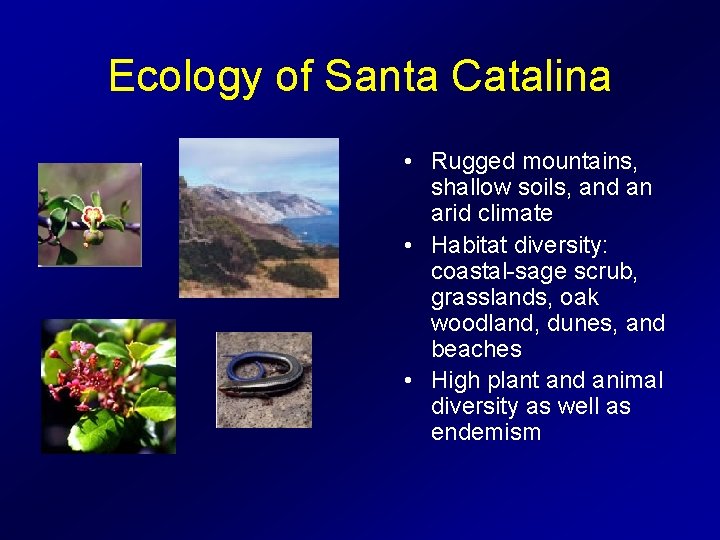 Ecology of Santa Catalina

• Rugged mountains, shallow soils, and an arid climate
• Habitat diversity: coastal-sage scrub, grasslands, oak woodland, dunes, and beaches
• High plant and animal diversity as well as endemism